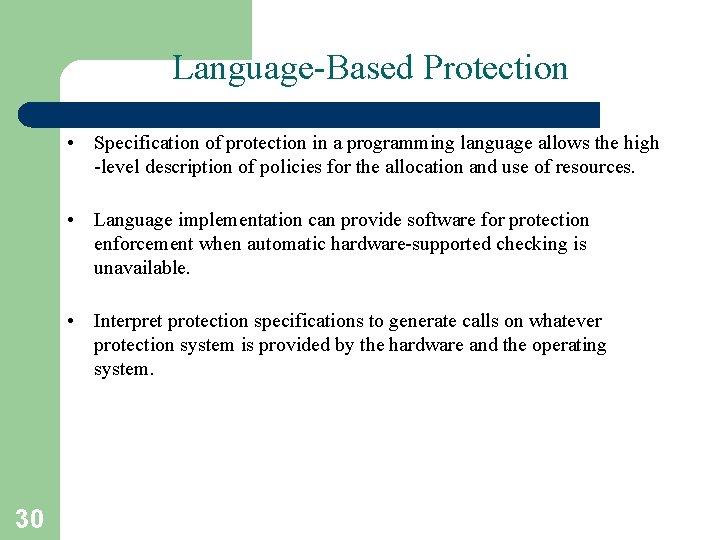 Language-Based Protection

• Specification of protection in a programming language allows the high -level description of policies for the allocation and use of resources.

• Language implementation can provide software for protection enforcement when automatic hardware-supported checking is unavailable.

• Interpret protection specifications to generate calls on whatever protection system is provided by the hardware and the operating system.

30